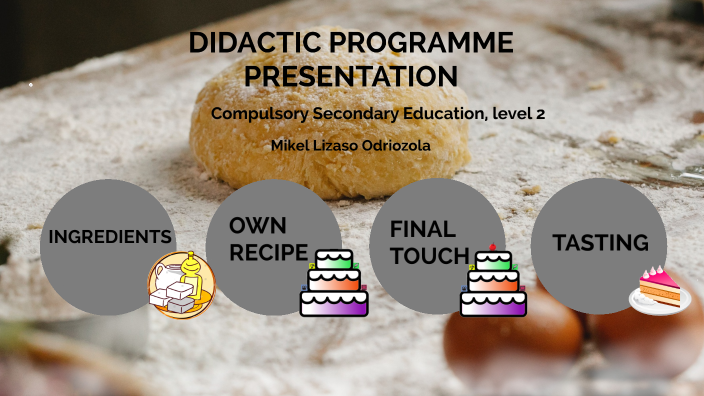 DIDACTIC PROGRAMME PRESENTATION

Compulsory Secondary Education, level 2

Mikel Lizaso Odriozola

INGREDIENTS

OWN RECIPE

FINAL TOUCH

TASTING